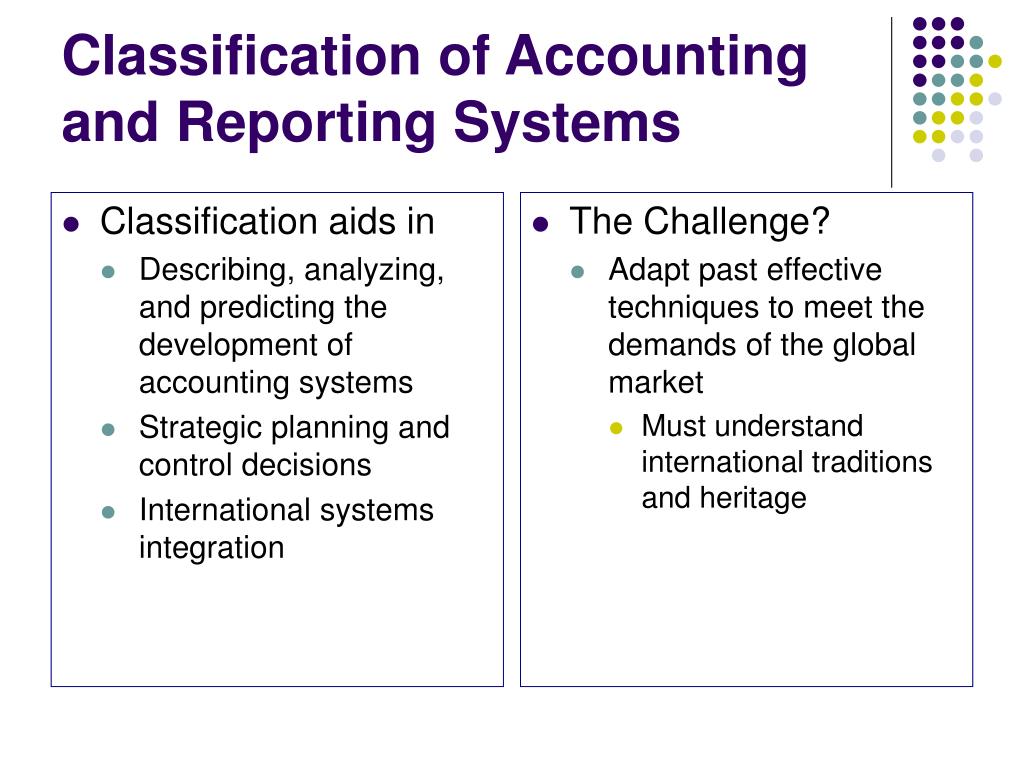 Classification of Accounting and Reporting Systems

- Classification aids in
  - Describing, analyzing, and predicting the development of accounting systems
  - Strategic planning and control decisions
  - International systems integration

- The Challenge?
  - Adapt past effective techniques to meet the demands of the global market
    - Must understand international traditions and heritage